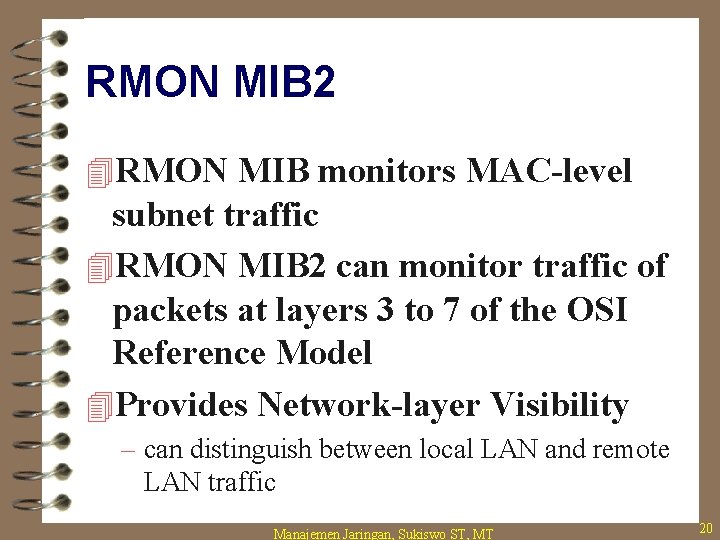 RMON MIB2

RMON MIB monitors MAC-level subnet traffic

RMON MIB2 can monitor traffic of packets at layers 3 to 7 of the OSI Reference Model

Provides Network-layer Visibility

– can distinguish between local LAN and remote LAN traffic

Manajemen Jaringan, Sukiswo ST, MT

20